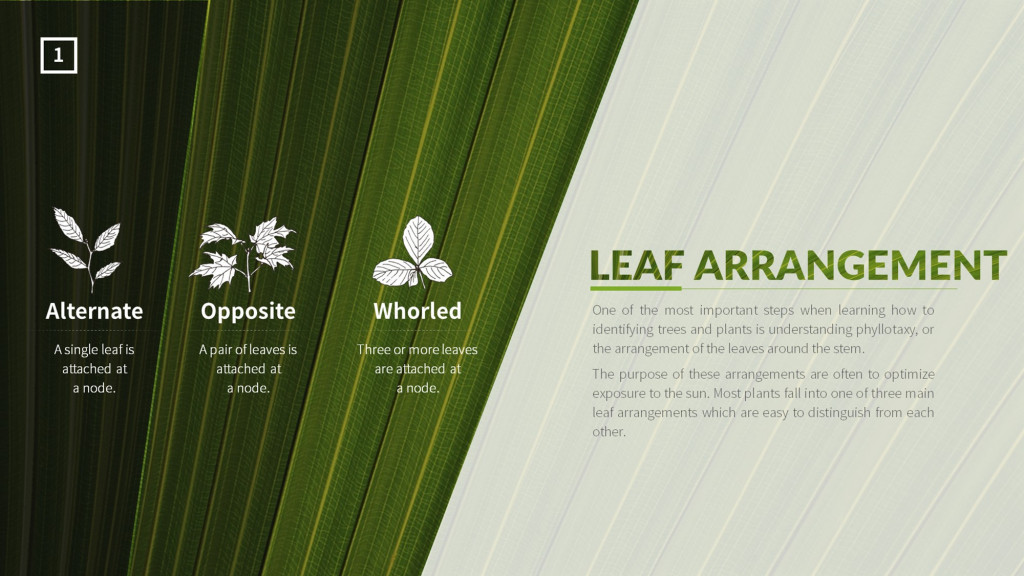 1

Alternate

A single leaf is attached at a node.

Opposite

A pair of leaves is attached at a node.

Whorled

Three or more leaves are attached at a node.

LEAF ARRANGEMENT

One of the most important steps when learning how to identifying trees and plants is understanding phyllotaxy, or the arrangement of the leaves around the stem.

The purpose of these arrangements are often to optimize exposure to the sun. Most plants fall into one of three main leaf arrangements which are easy to distinguish from each other.